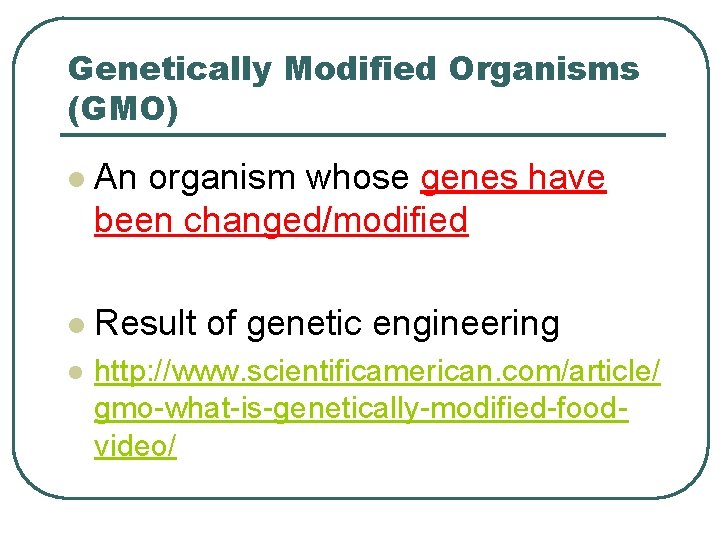 Genetically Modified Organisms (GMO)

An organism whose genes have been changed/modified

Result of genetic engineering

http://www.scientificamerican.com/article/gmo-what-is-genetically-modified-food-video/